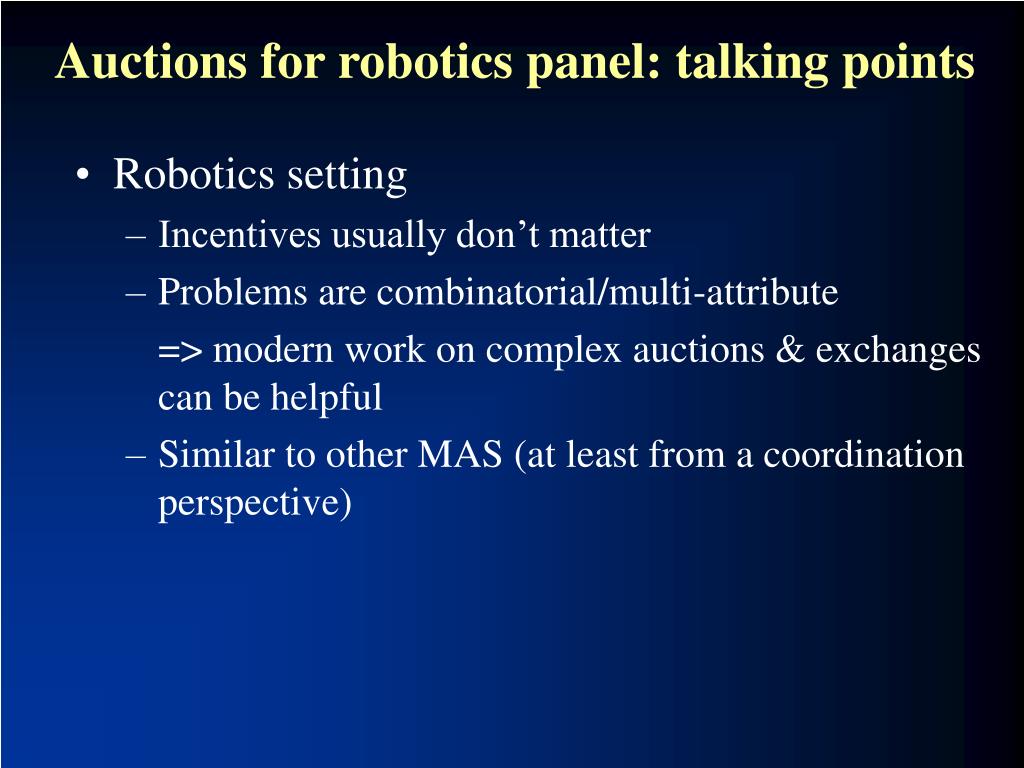 Auctions for robotics panel: talking points

• Robotics setting
– Incentives usually don’t matter
– Problems are combinatorial/multi-attribute
=> modern work on complex auctions & exchanges can be helpful
– Similar to other MAS (at least from a coordination perspective)